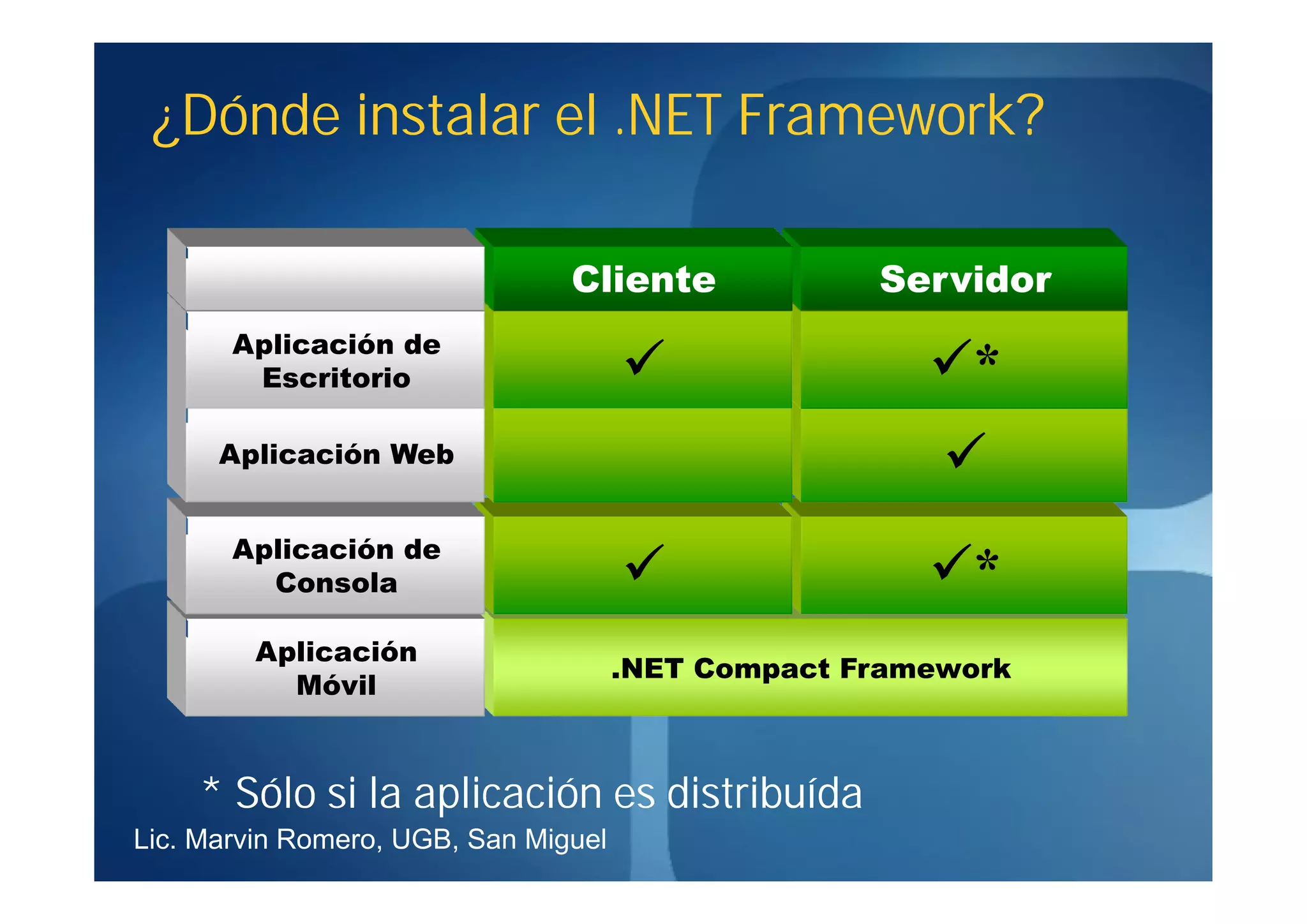 ¿Dónde instalar el .NET Framework?

| | Cliente | Servidor |
|---|---|---|
| Aplicación de Escritorio | ✓ | ✓* |
| Aplicación Web | | ✓ |
| Aplicación de Consola | ✓ | ✓* |
| Aplicación Móvil | .NET Compact Framework | |

* Sólo si la aplicación es distribuída

Lic. Marvin Romero, UGB, San Miguel